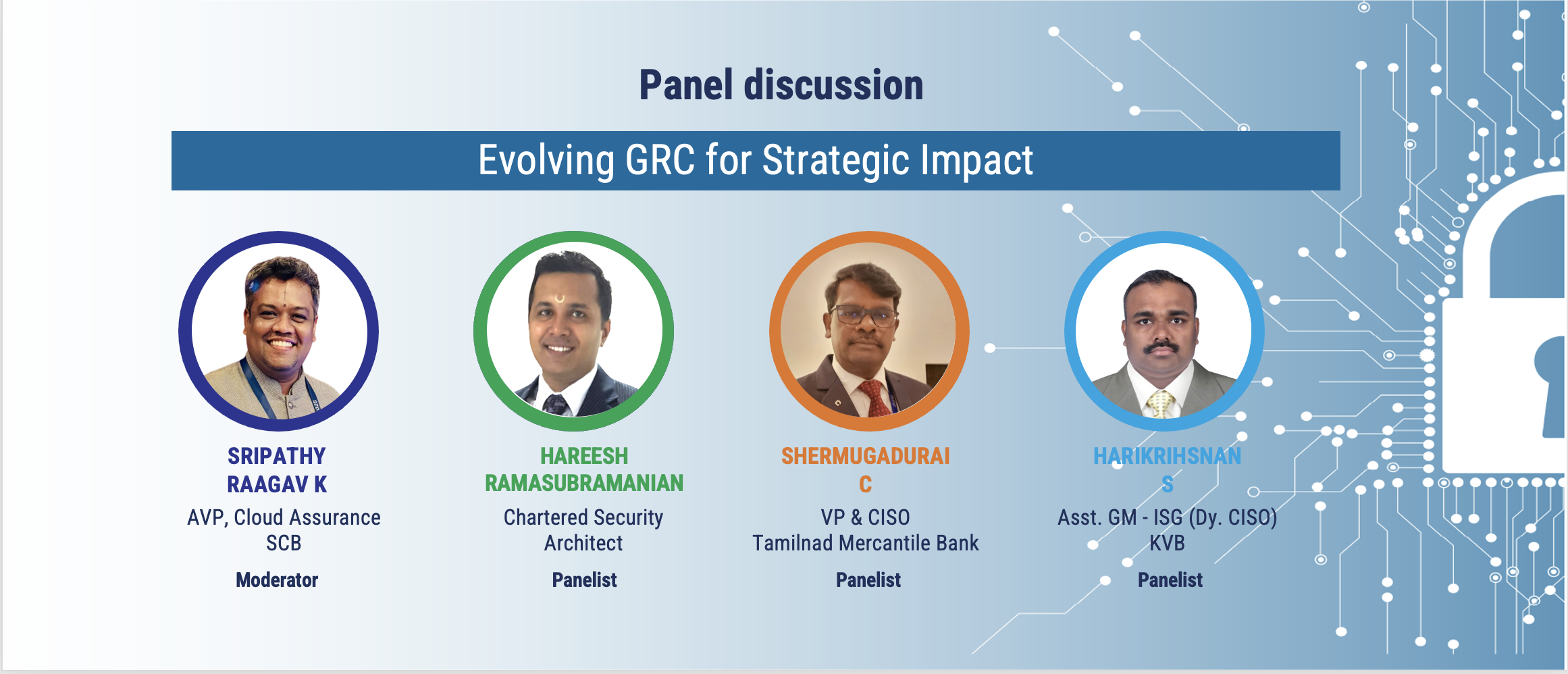 Panel discussion

Evolving GRC for Strategic Impact

SRIPATHY RAAGAV K
AVP, Cloud Assurance
SCB
Moderator

HAREESH RAMASUBRAMANIAN
Chartered Security Architect
Panelist

SHERMUGADURAI C
VP & CISO
Tamilnad Mercantile Bank
Panelist

HARIKRIHSNAN S
Asst. GM - ISG (Dy. CISO)
KVB
Panelist